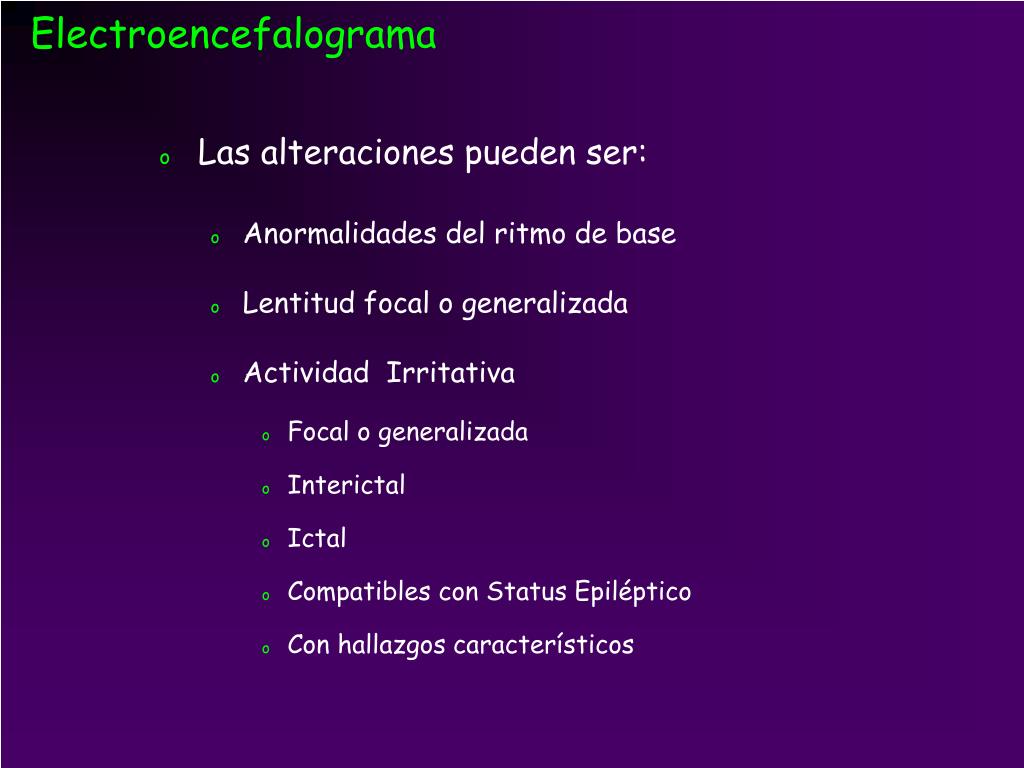 Electroencefalograma

o Las alteraciones pueden ser:

o Anormalidades del ritmo de base

o Lentitud focal o generalizada

o Actividad Irritativa

o Focal o generalizada

o Interictal

o Ictal

o Compatibles con Status Epiléptico

o Con hallazgos característicos